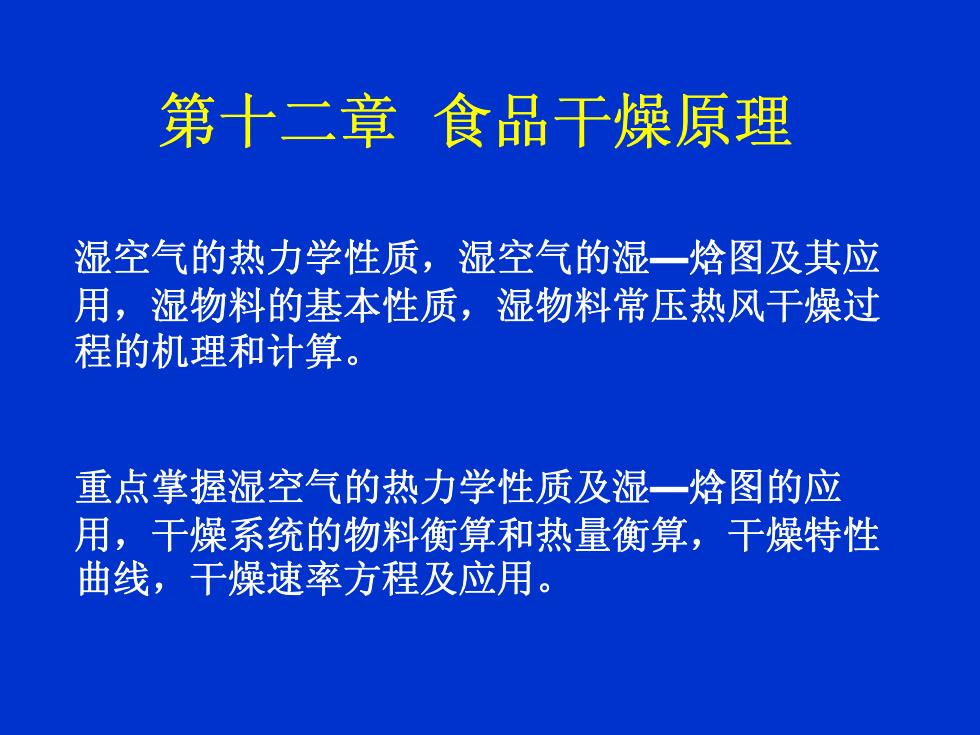 第十二章 食品干燥原理

湿空气的热力学性质，湿空气的湿—焓图及其应用，湿物料的基本性质，湿物料常压热风干燥过程的机理和计算。

重点掌握湿空气的热力学性质及湿—焓图的应用，干燥系统的物料衡算和热量衡算，干燥特性曲线，干燥速率方程及应用。